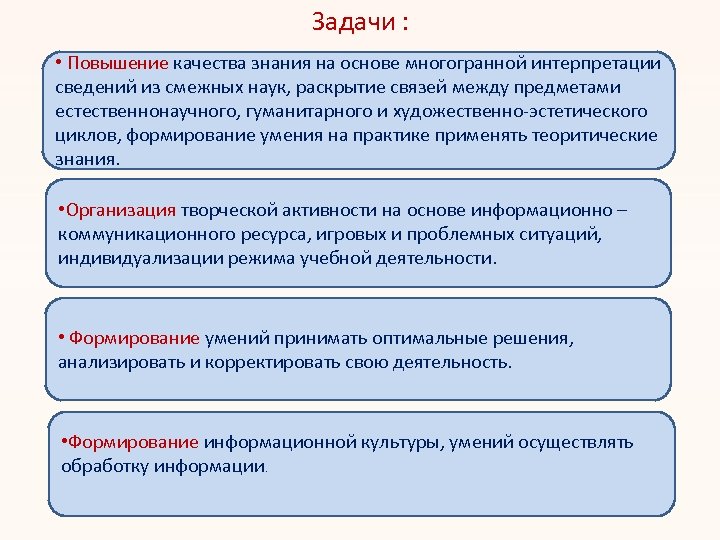 Задачи :

• Повышение качества знания на основе многогранной интерпретации сведений из смежных наук, раскрытие связей между предметами естественнонаучного, гуманитарного и художественно-эстетического циклов, формирование умения на практике применять теоритические знания.

•Организация творческой активности на основе информационно – коммуникационного ресурса, игровых и проблемных ситуаций, индивидуализации режима учебной деятельности.

• Формирование умений принимать оптимальные решения, анализировать и корректировать свою деятельность.

•Формирование информационной культуры, умений осуществлять обработку информации.